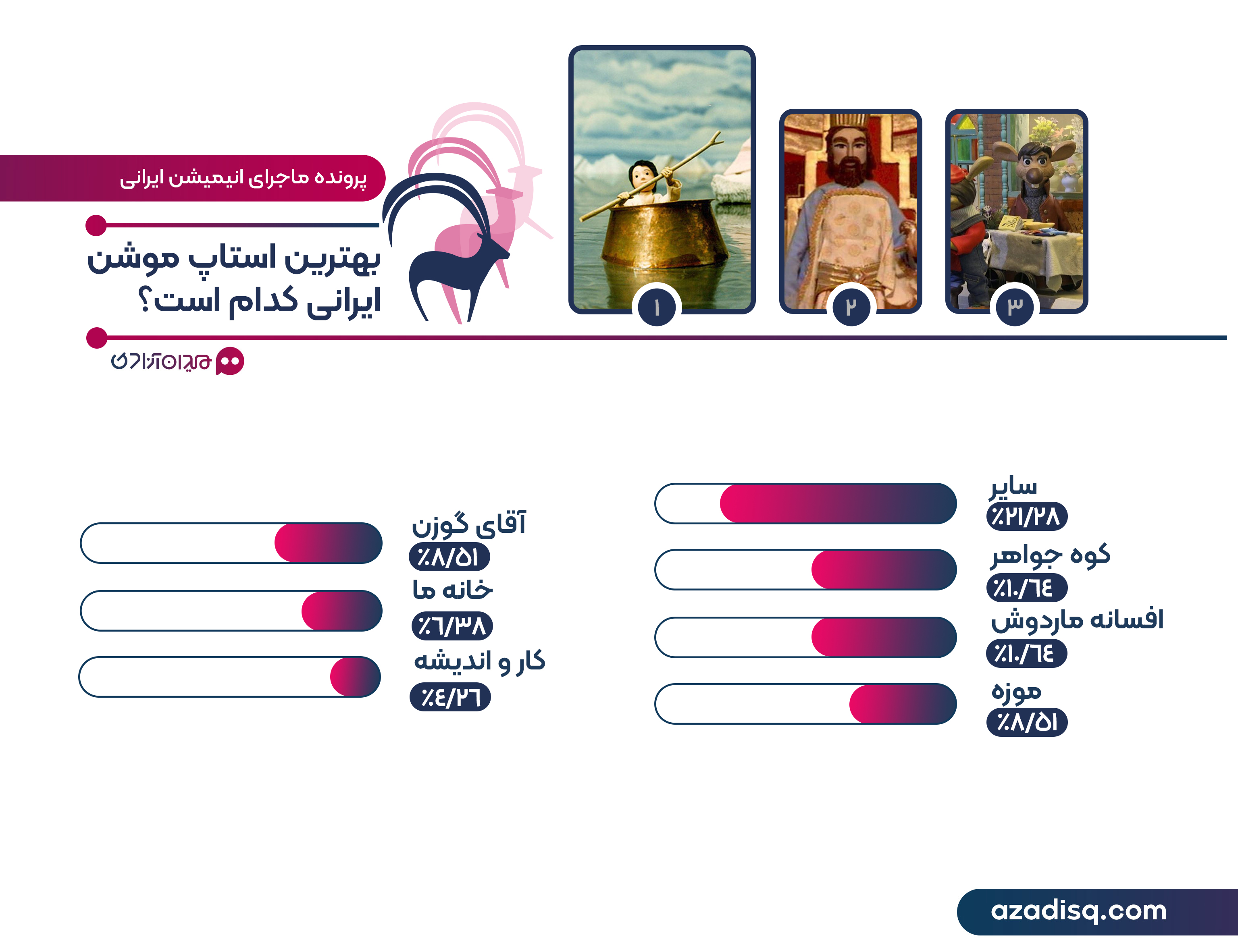 پرونده ماجرای انیمیشن ایرانی

بهترین استاپ موشن ایرانی کدام است؟

میدان آزادی

۱
۲
۳

سایر
٪۲۱/۲۸

کوه جواهر
٪۱۰/٦٤

افسانه ماردوش
٪۱۰/٦٤

موزه
٪۸/۵۱

آقای گوزن
٪۸/۵۱

خانه ما
٪٦/۳۸

کار و اندیشه
٪٤/۲٦

azadisq.com